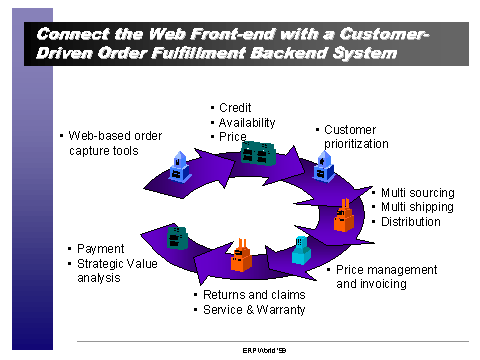 Connect the Web Front-end with a Customer-Driven Order Fulfillment Backend System

▪ Web-based order capture tools

▪ Credit
▪ Availability
▪ Price

▪ Customer prioritization

▪ Multi sourcing
▪ Multi shipping
▪ Distribution

▪ Price management and invoicing

▪ Returns and claims
▪ Service & Warranty

▪ Payment
▪ Strategic Value analysis

ERP World '99